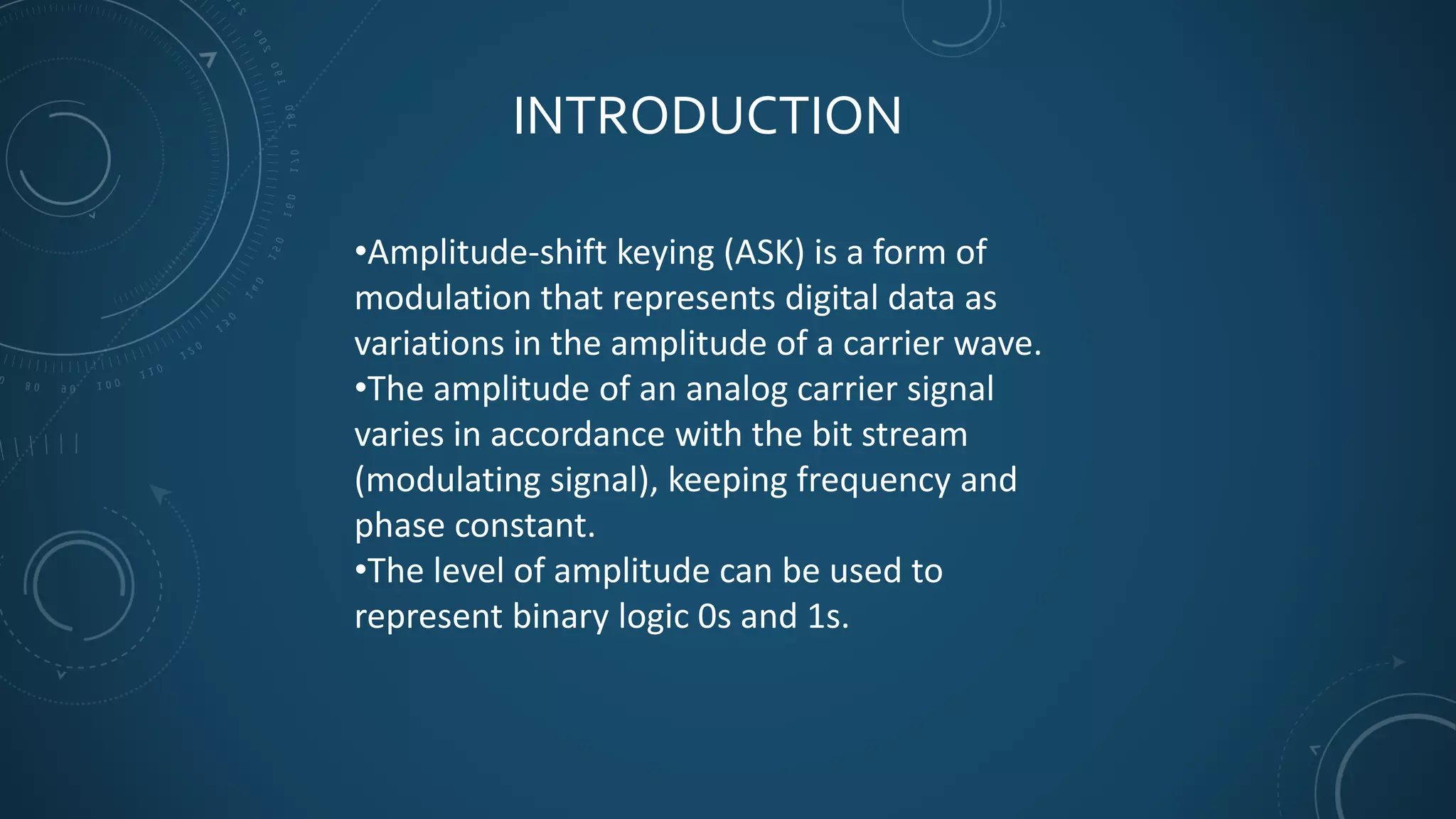 INTRODUCTION

•Amplitude-shift keying (ASK) is a form of modulation that represents digital data as variations in the amplitude of a carrier wave.
•The amplitude of an analog carrier signal varies in accordance with the bit stream (modulating signal), keeping frequency and phase constant.
•The level of amplitude can be used to represent binary logic 0s and 1s.